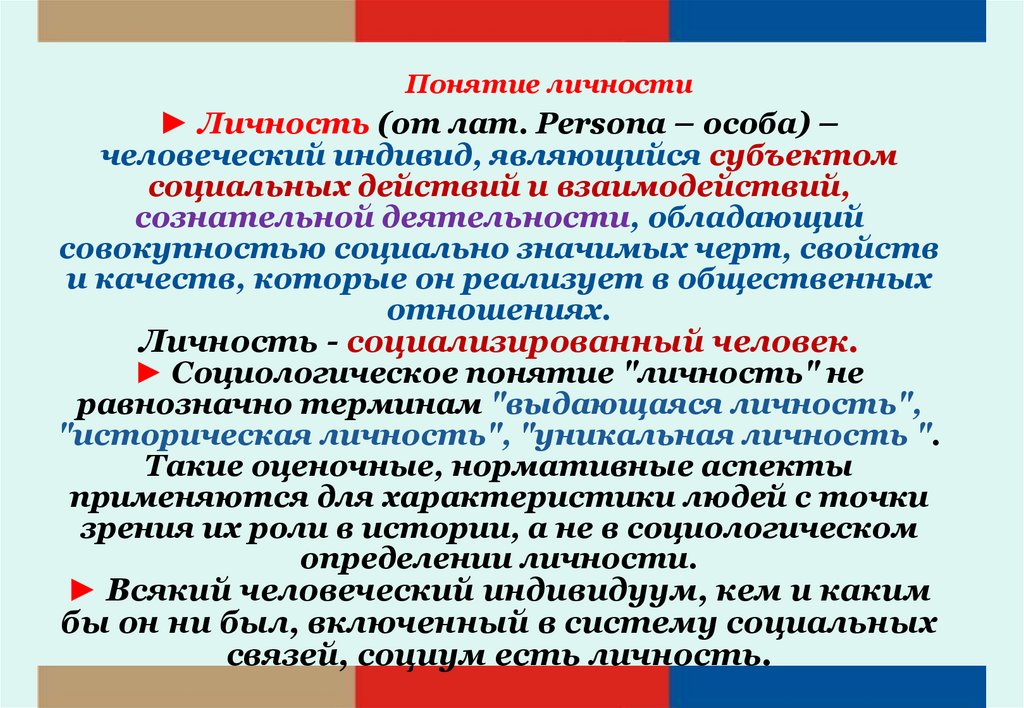 Понятие личности

► Личность (от лат. Persona – особа) – человеческий индивид, являющийся субъектом социальных действий и взаимодействий, сознательной деятельности, обладающий совокупностью социально значимых черт, свойств и качеств, которые он реализует в общественных отношениях.

Личность - социализированный человек.

► Социологическое понятие "личность" не равнозначно терминам "выдающаяся личность", "историческая личность", "уникальная личность ". Такие оценочные, нормативные аспекты применяются для характеристики людей с точки зрения их роли в истории, а не в социологическом определении личности.

► Всякий человеческий индивидуум, кем и каким бы он ни был, включенный в систему социальных связей, социум есть личность.